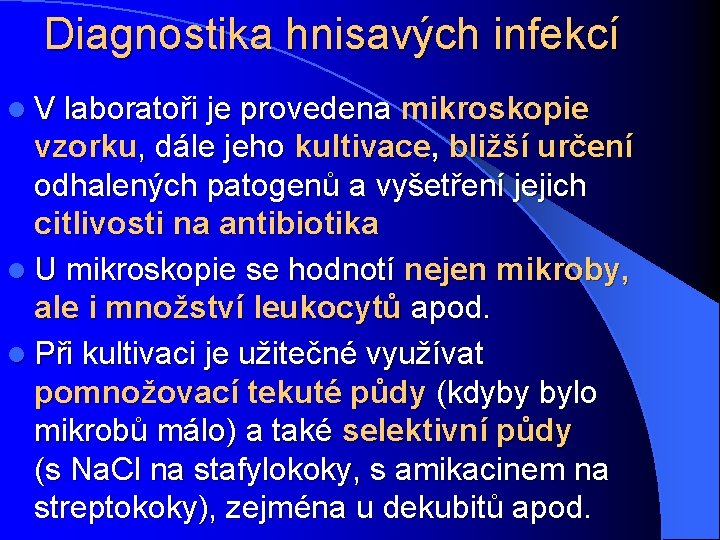 Diagnostika hnisavých infekcí

V laboratoři je provedena mikroskopie vzorku, dále jeho kultivace, bližší určení odhalených patogenů a vyšetření jejich citlivosti na antibiotika

U mikroskopie se hodnotí nejen mikroby, ale i množství leukocytů apod.

Při kultivaci je užitečné využívat pomnožovací tekuté půdy (kdyby bylo mikrobů málo) a také selektivní půdy (s NaCl na stafylokoky, s amikacinem na streptokoky), zejména u dekubitů apod.